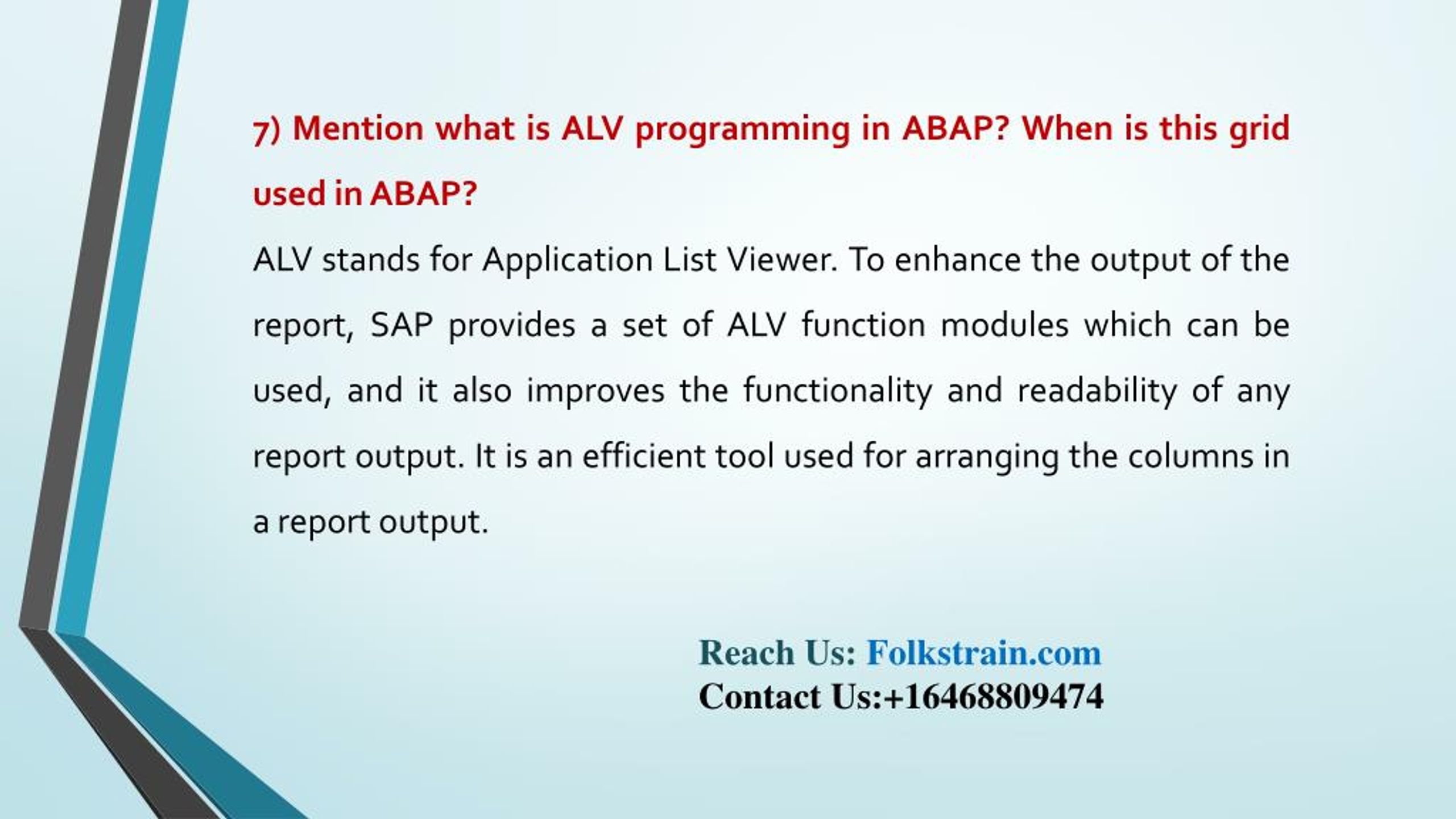 7) Mention what is ALV programming in ABAP? When is this grid used in ABAP?

ALV stands for Application List Viewer. To enhance the output of the report, SAP provides a set of ALV function modules which can be used, and it also improves the functionality and readability of any report output. It is an efficient tool used for arranging the columns in a report output.

Reach Us: Folkstrain.com
Contact Us:+16468809474